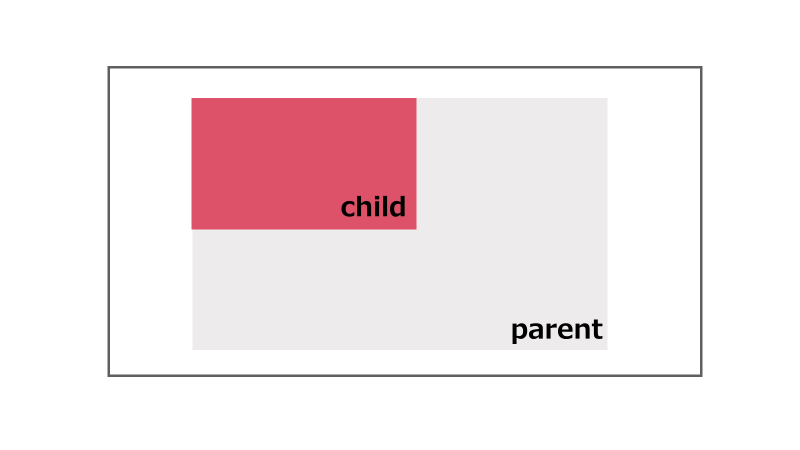 child

parent